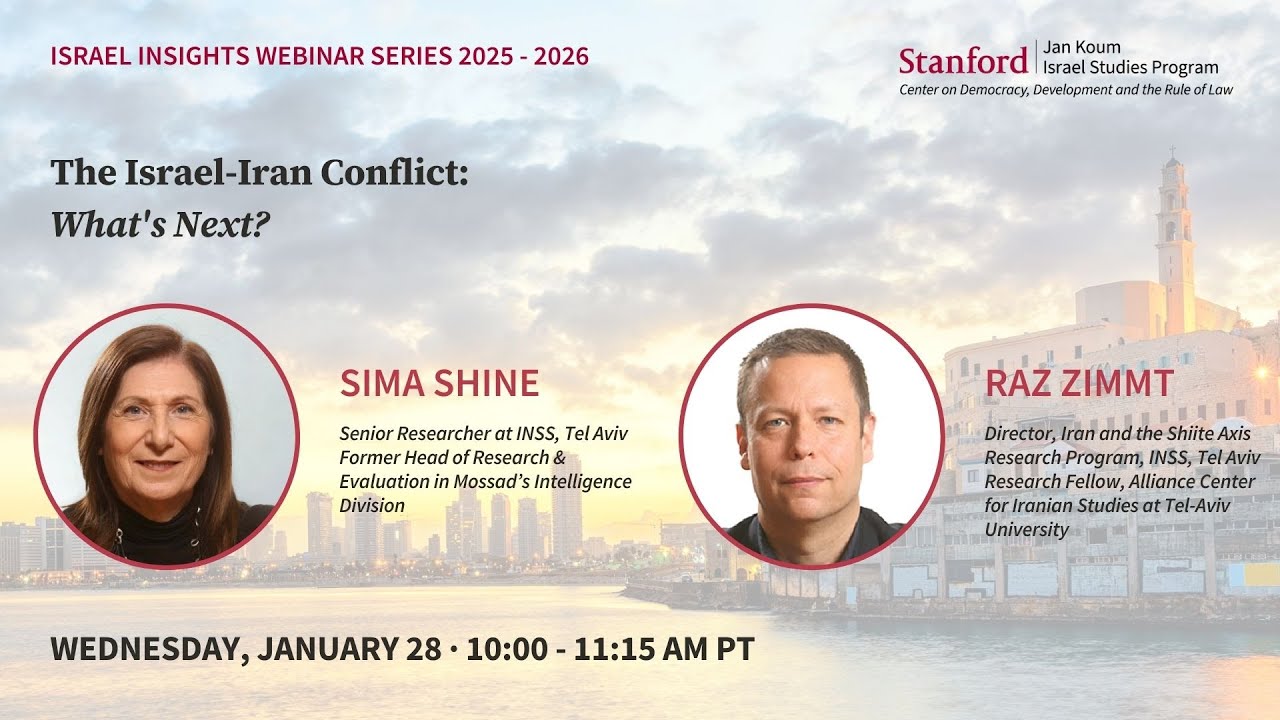 ISRAEL INSIGHTS WEBINAR SERIES 2025 - 2026

Stanford | Jan Koum Israel Studies Program
Center on Democracy, Development and the Rule of Law

The Israel-Iran Conflict:
What's Next?

SIMA SHINE

Senior Researcher at INSS, Tel Aviv
Former Head of Research & Evaluation in Mossad's Intelligence Division

RAZ ZIMMT

Director, Iran and the Shiite Axis Research Program, INSS, Tel Aviv
Research Fellow, Alliance Center for Iranian Studies at Tel-Aviv University

WEDNESDAY, JANUARY 28 · 10:00 - 11:15 AM PT